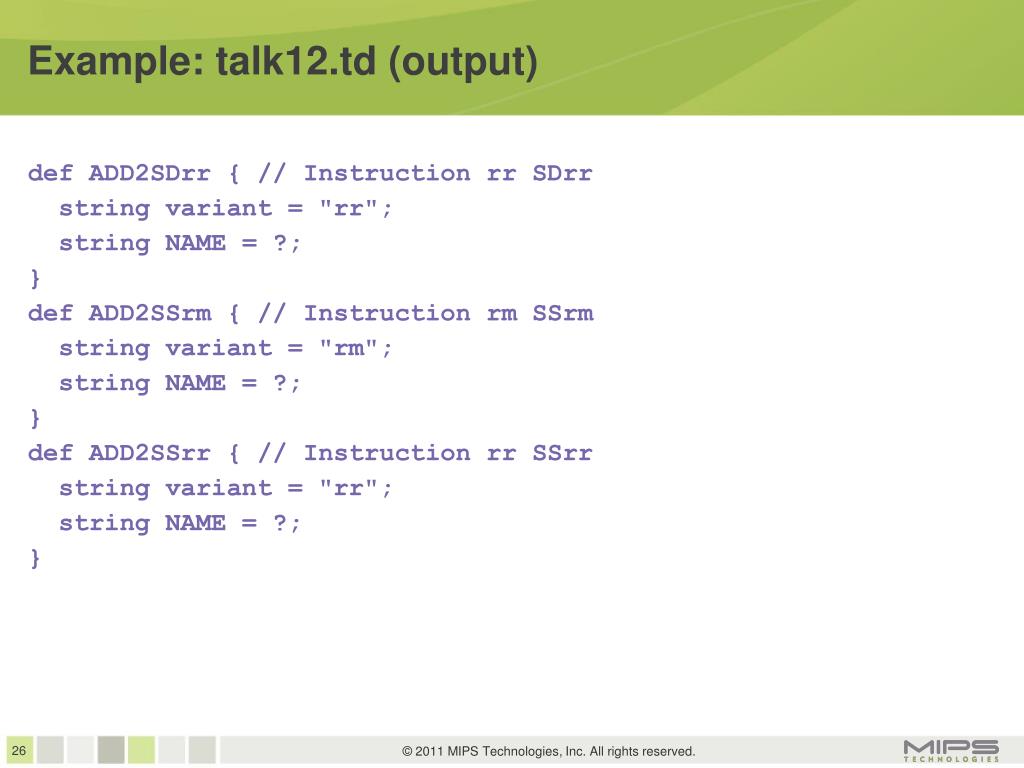 Example: talk12.td (output)

def ADD2SDrr { // Instruction rr SDrr
  string variant = "rr";
  string NAME = ?;
}
def ADD2SSrm { // Instruction rm SSrm
  string variant = "rm";
  string NAME = ?;
}
def ADD2SSrr { // Instruction rr SSrr
  string variant = "rr";
  string NAME = ?;
}

26

© 2011 MIPS Technologies, Inc. All rights reserved.

MIPS
TECHNOLOGIES